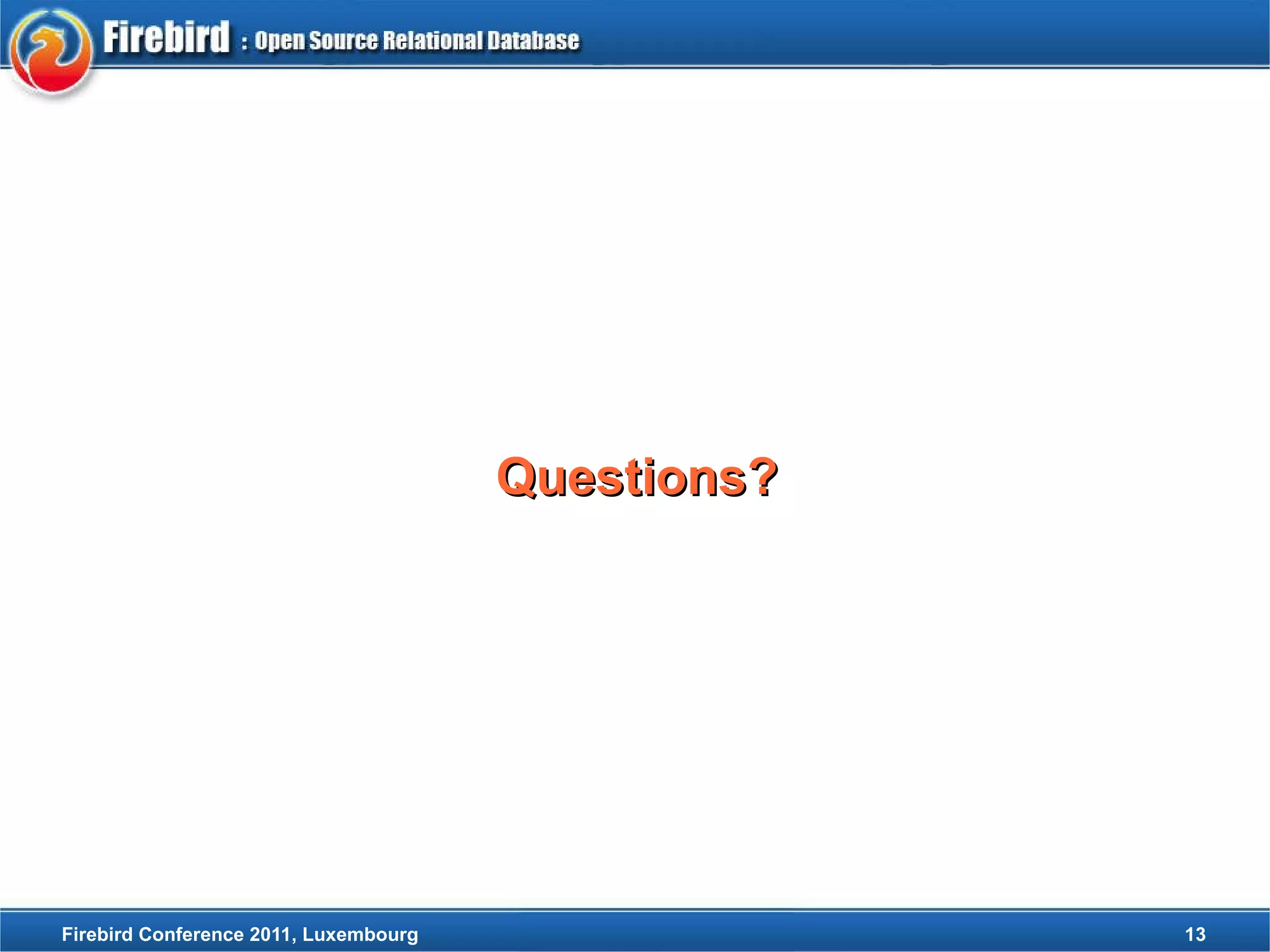 Firebird : Open Source Relational Database

Questions?

Firebird Conference 2011, Luxembourg

13